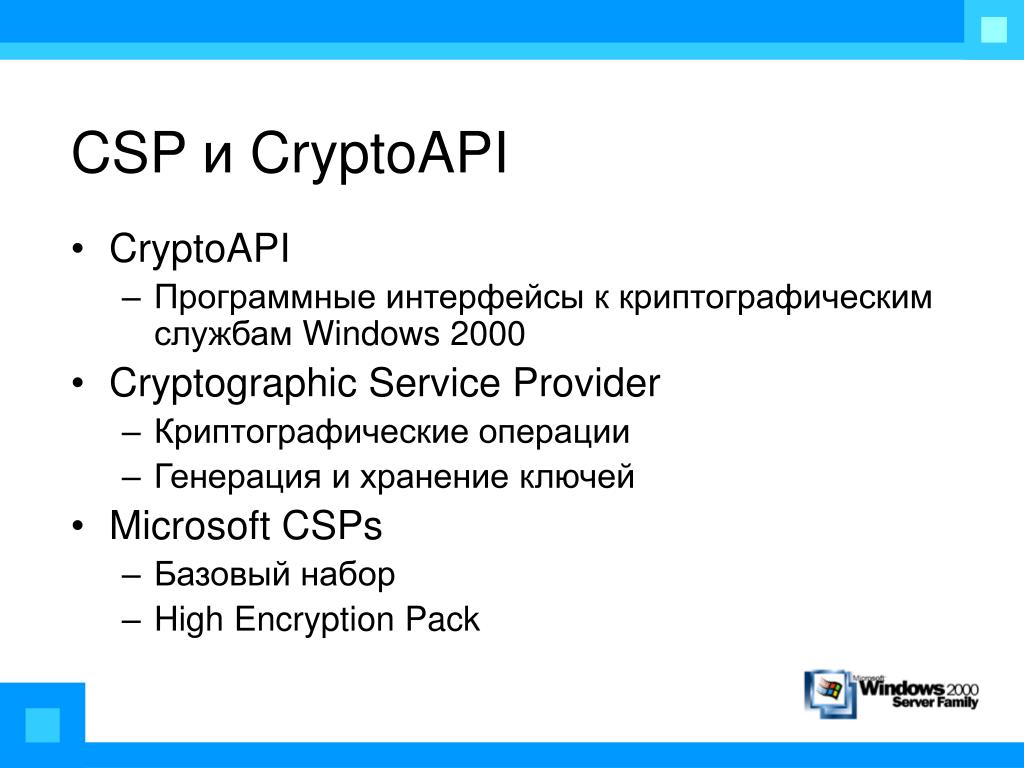 CSP и CryptoAPI

• CryptoAPI
– Программные интерфейсы к криптографическим службам Windows 2000
• Cryptographic Service Provider
– Криптографические операции
– Генерация и хранение ключей
• Microsoft CSPs
– Базовый набор
– High Encryption Pack

Microsoft Windows 2000 Server Family